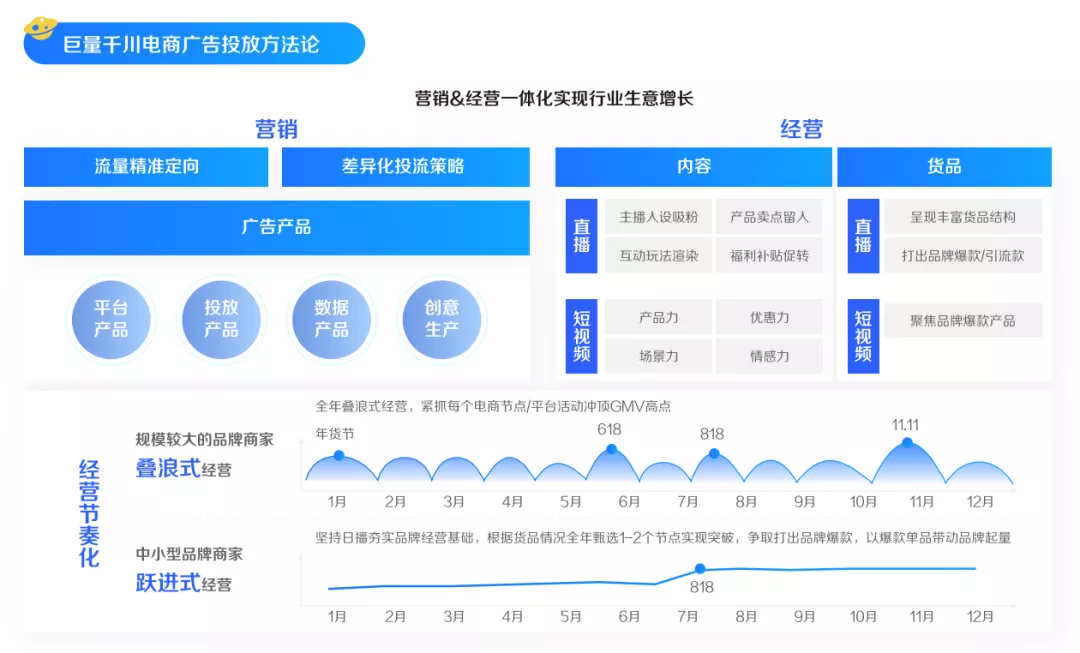 巨量千川电商广告投放方法论

营销&经营一体化实现行业生意增长

营销

流量精准定向

差异化投流策略

广告产品

平台产品

投放产品

数据产品

创意生产

经营

内容

直播

主播人设吸粉

产品卖点留人

互动玩法渲染

福利补贴促转

短视频

产品力

优惠力

场景力

情感力

货品

直播

呈现丰富货品结构

打出品牌爆款/引流款

短视频

聚焦品牌爆款产品

经营节奏化

规模较大的品牌商家

叠浪式经营

全年叠浪式经营，紧抓每个电商节点/平台活动冲顶GMV高点

年货节

618

818

11.11

1月 2月 3月 4月 5月 6月 7月 8月 9月 10月 11月 12月

中小型品牌商家

跃进式经营

坚持日播夯实品牌经营基础，根据货品情况全年甄选1-2个节点实现突破，争取打出品牌爆款，以爆款单品带动品牌起量

818

1月 2月 3月 4月 5月 6月 7月 8月 9月 10月 11月 12月